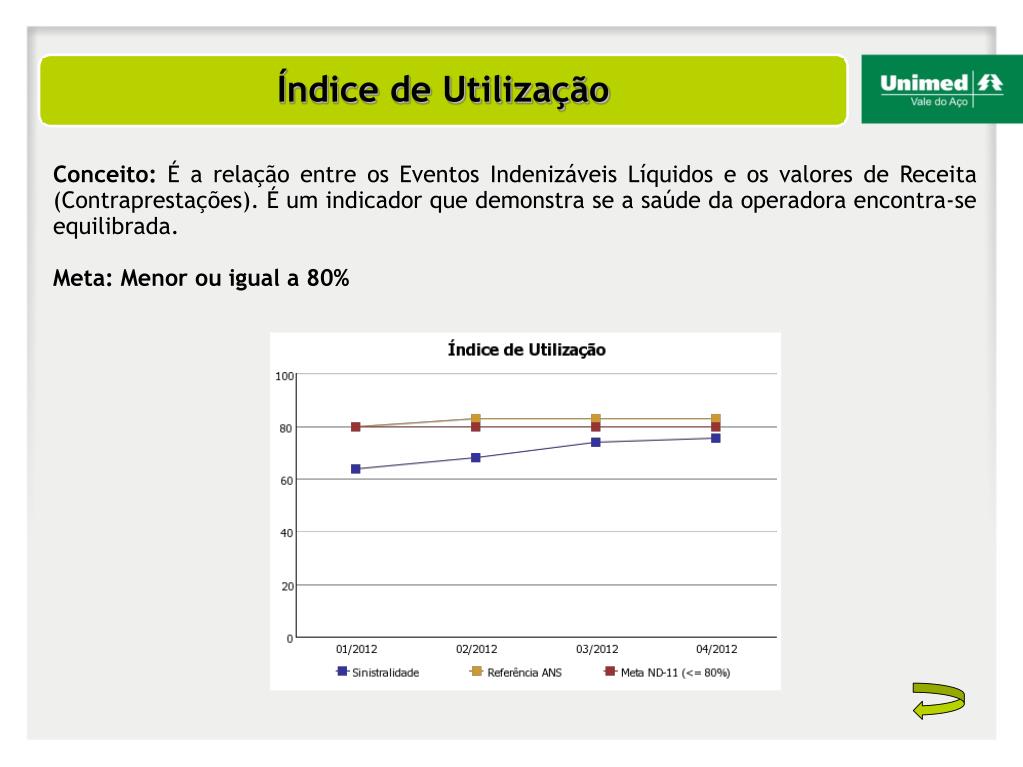 Índice de Utilização

Unimed
Vale do Aço

Conceito: É a relação entre os Eventos Indenizáveis Líquidos e os valores de Receita (Contraprestações). É um indicador que demonstra se a saúde da operadora encontra-se equilibrada.

Meta: Menor ou igual a 80%

Índice de Utilização

100
80
60
40
20
0

01/2012
02/2012
03/2012
04/2012

Sinistralidade
Referência ANS
Meta ND-11 (<= 80%)